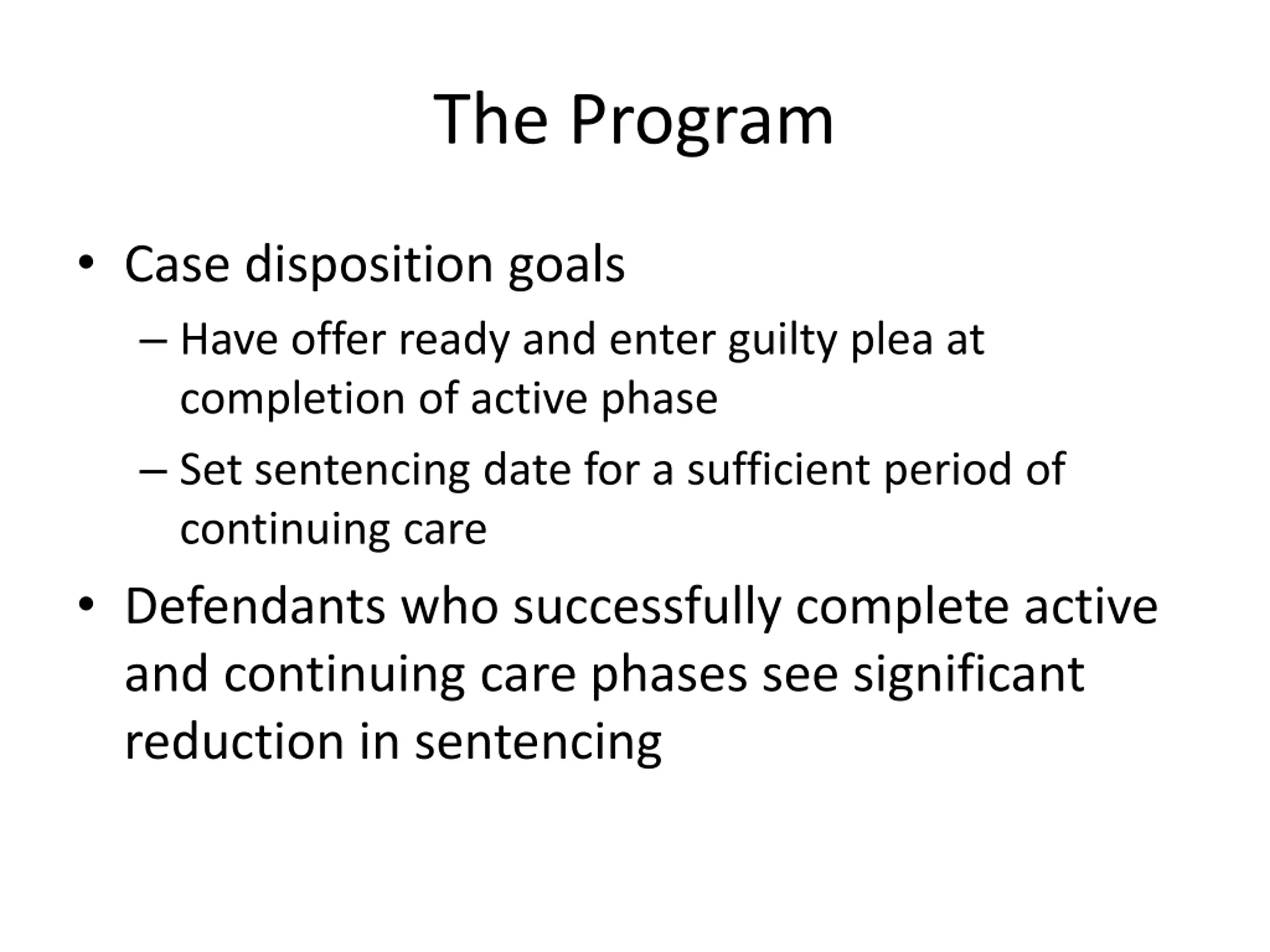 The Program

• Case disposition goals
– Have offer ready and enter guilty plea at completion of active phase
– Set sentencing date for a sufficient period of continuing care

• Defendants who successfully complete active and continuing care phases see significant reduction in sentencing